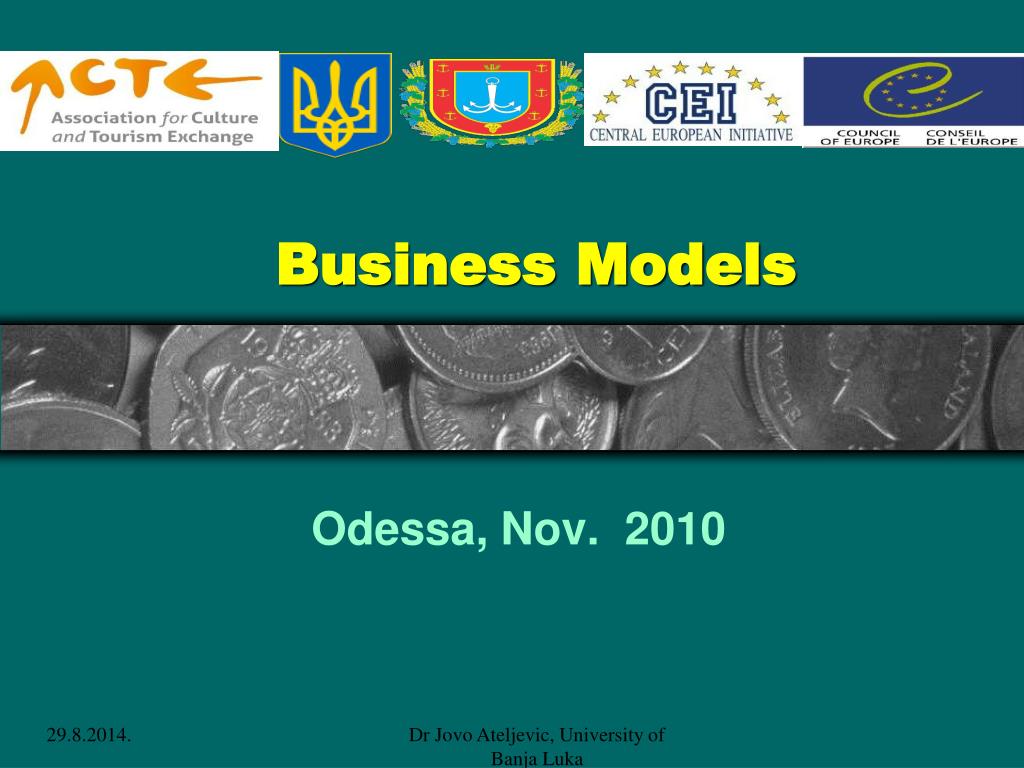 ACTE
Association for Culture and Tourism Exchange

CEI
CENTRAL EUROPEAN INITIATIVE

COUNCIL OF EUROPE
CONSEIL DE L'EUROPE

Business Models

Odessa, Nov. 2010

29.8.2014.

Dr Jovo Ateljevic, University of Banja Luka